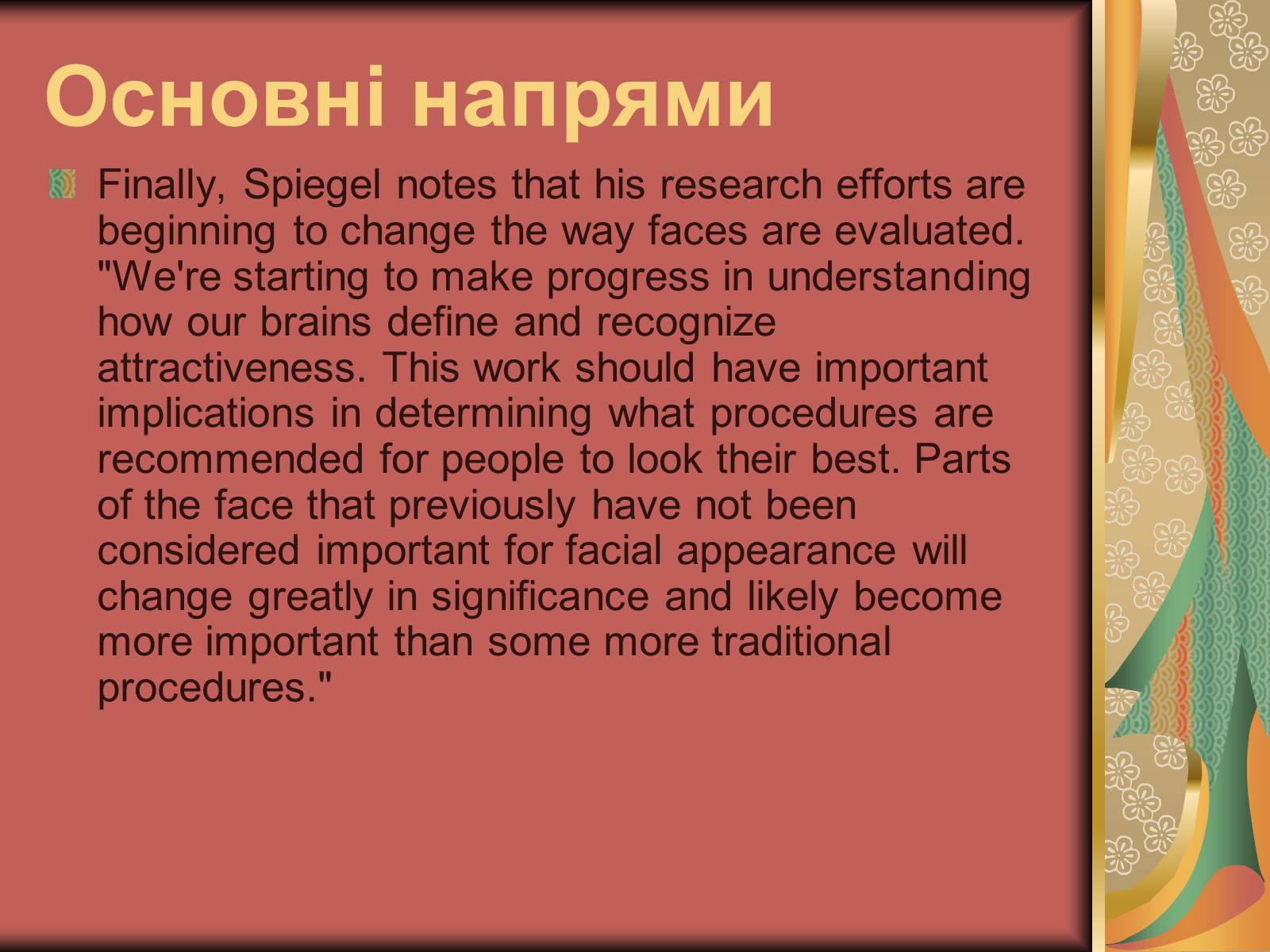 Основні напрями

Finally, Spiegel notes that his research efforts are beginning to change the way faces are evaluated. "We're starting to make progress in understanding how our brains define and recognize attractiveness. This work should have important implications in determining what procedures are recommended for people to look their best. Parts of the face that previously have not been considered important for facial appearance will change greatly in significance and likely become more important than some more traditional procedures."